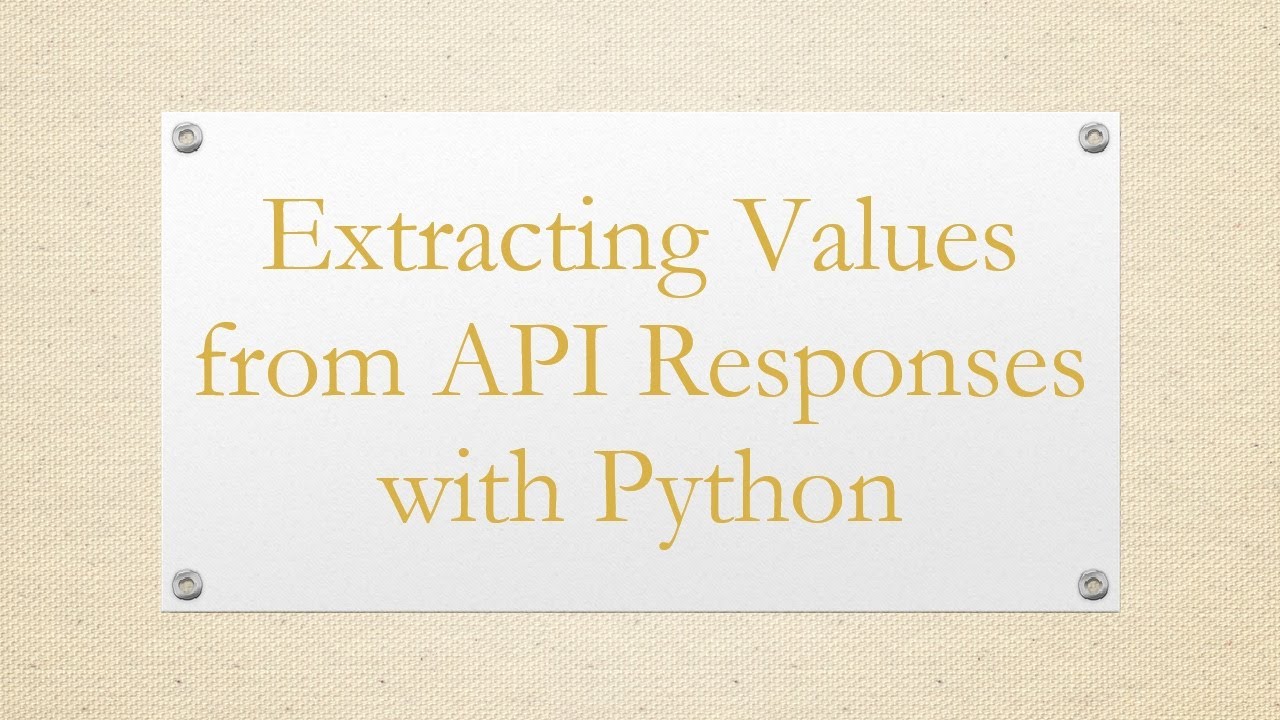 Extracting Values from API Responses with Python